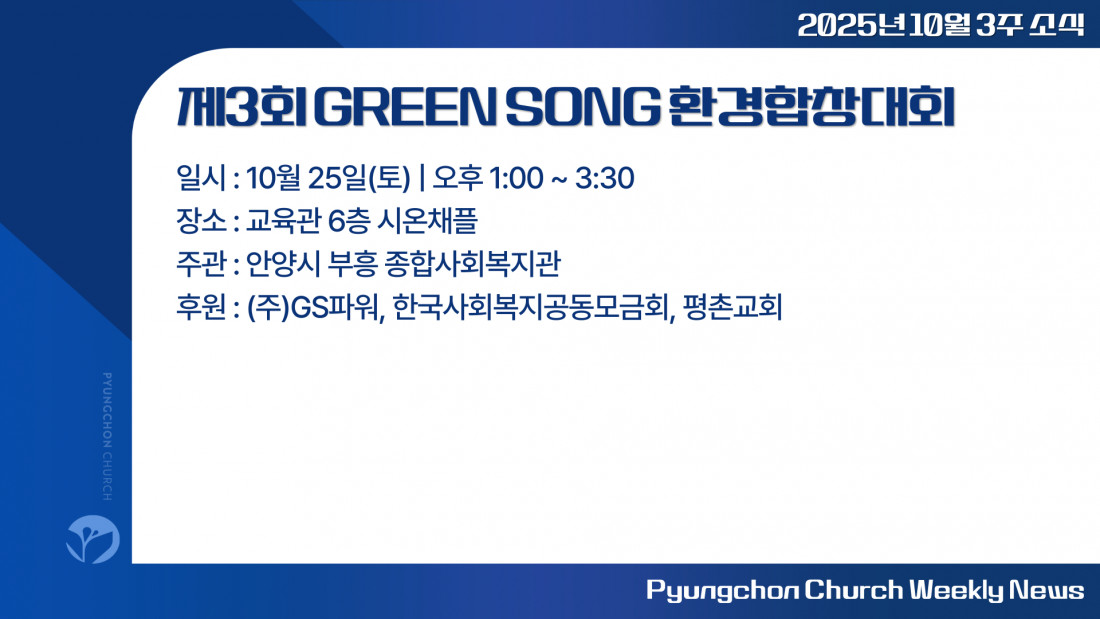 2025년 10월 3주 소식

제3회 GREEN SONG 환경합창대회

일시 : 10월 25일(토) | 오후 1:00 ~ 3:30
장소 : 교육관 6층 시온채플
주관 : 안양시 부흥 종합사회복지관
후원 : (주)GS파워, 한국사회복지공동모금회, 평촌교회

PYUNGCHON CHURCH

Pyungchon Church Weekly News